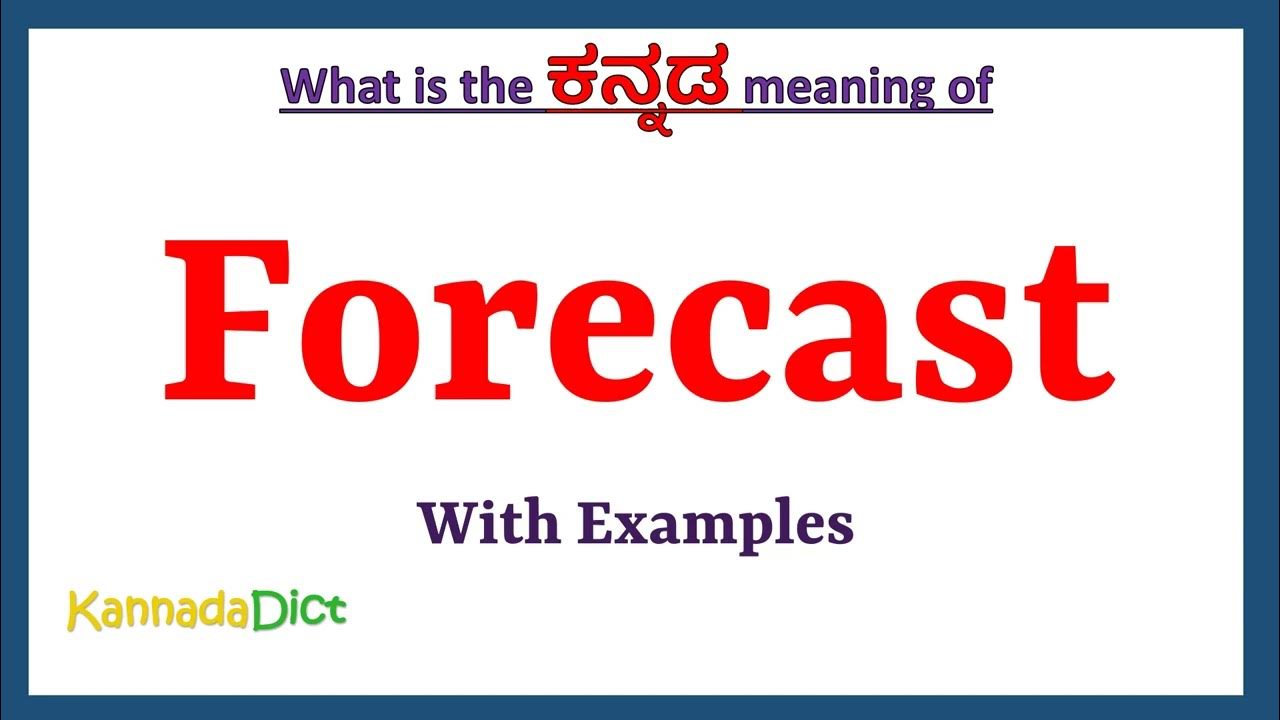 What is the ಕನ್ನಡ meaning of

Forecast

With Examples

KannadaDict